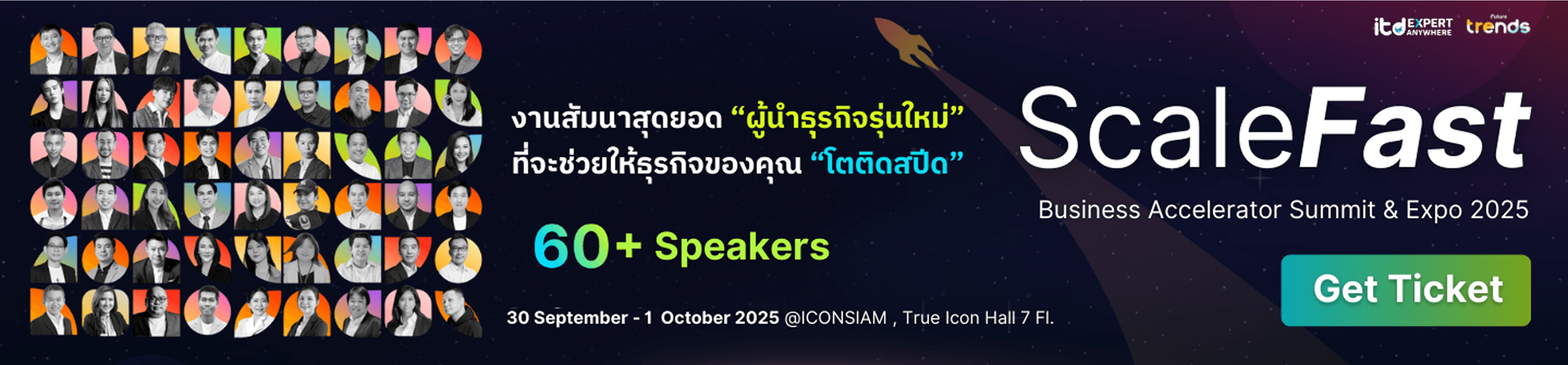 itd EXPERT ANYWHERE Future trends

งานสัมนาสุดยอด “ผู้นำธุรกิจรุ่นใหม่” ที่จะช่วยให้ธุรกิจของคุณ “โตติดสปีด”

60+ Speakers

30 September - 1 October 2025 @ICONSIAM , True Icon Hall 7 Fl.

ScaleFast

Business Accelerator Summit & Expo 2025

Get Ticket